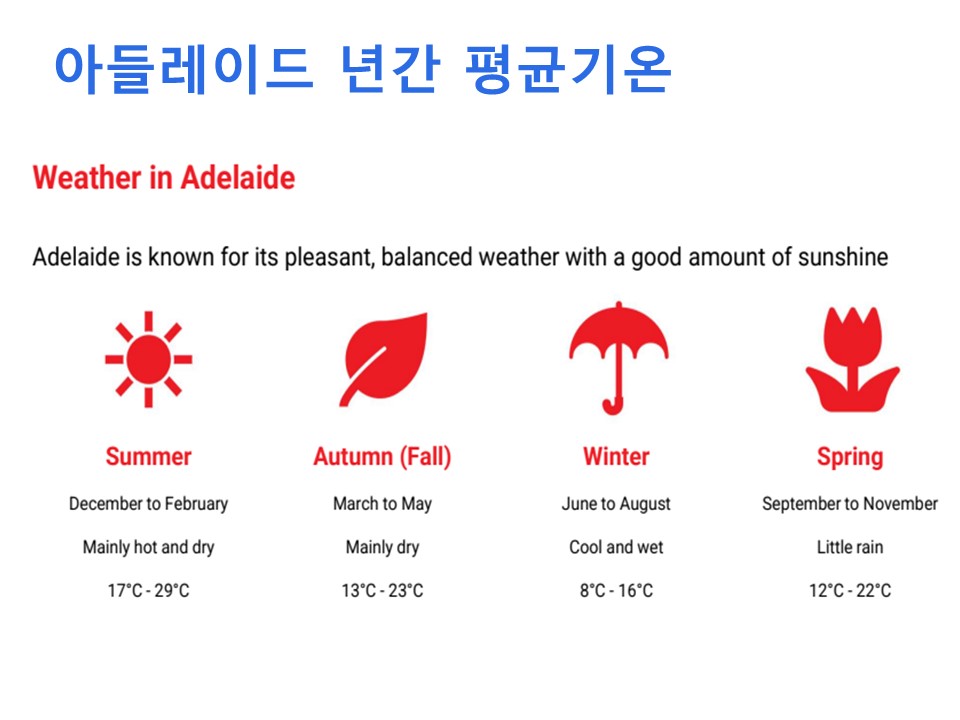 아들레이드 년간 평균기온

Weather in Adelaide

Adelaide is known for its pleasant, balanced weather with a good amount of sunshine

Summer
December to February
Mainly hot and dry
17°C - 29°C

Autumn (Fall)
March to May
Mainly dry
13°C - 23°C

Winter
June to August
Cool and wet
8°C - 16°C

Spring
September to November
Little rain
12°C - 22°C